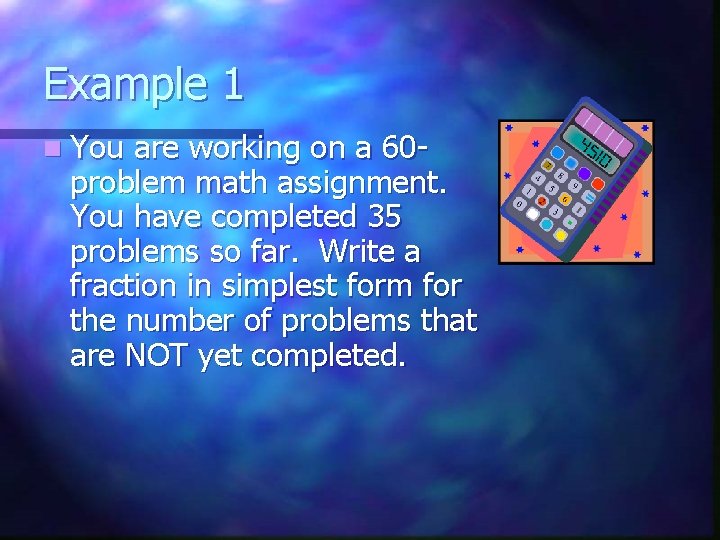 Example 1

You are working on a 60-problem math assignment. You have completed 35 problems so far. Write a fraction in simplest form for the number of problems that are NOT yet completed.

4510